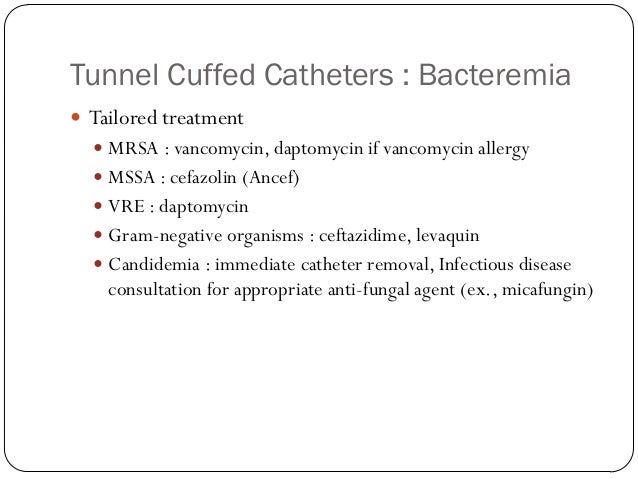 Tunnel Cuffed Catheters : Bacteremia

Tailored treatment

MRSA : vancomycin, daptomycin if vancomycin allergy

MSSA : cefazolin (Ancef)

VRE : daptomycin

Gram-negative organisms : ceftazidime, levaquin

Candidemia : immediate catheter removal, Infectious disease consultation for appropriate anti-fungal agent (ex., micafungin)